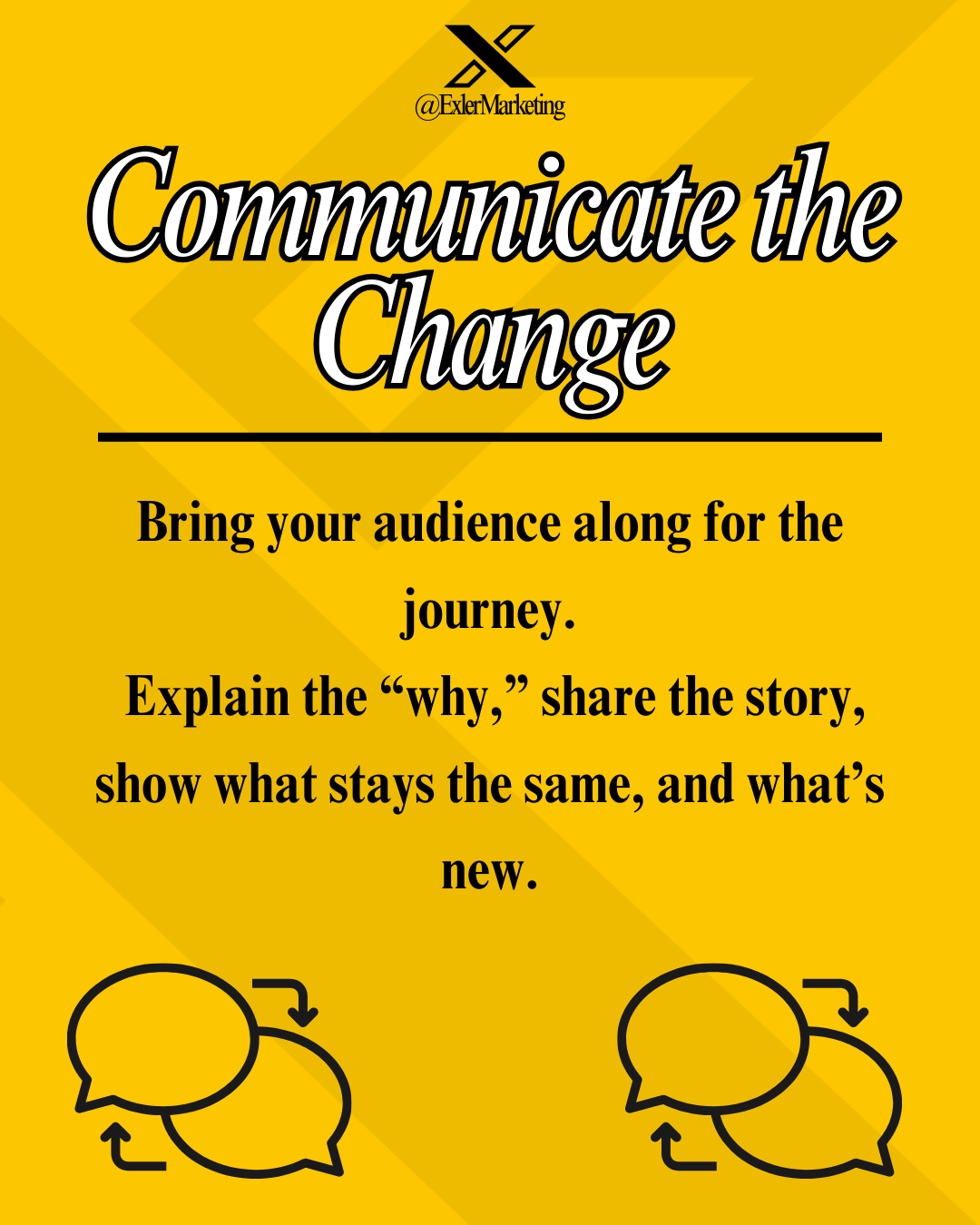 @ExlerMarketing

Communicate the Change

Bring your audience along for the journey.
Explain the “why,” share the story, show what stays the same, and what’s new.